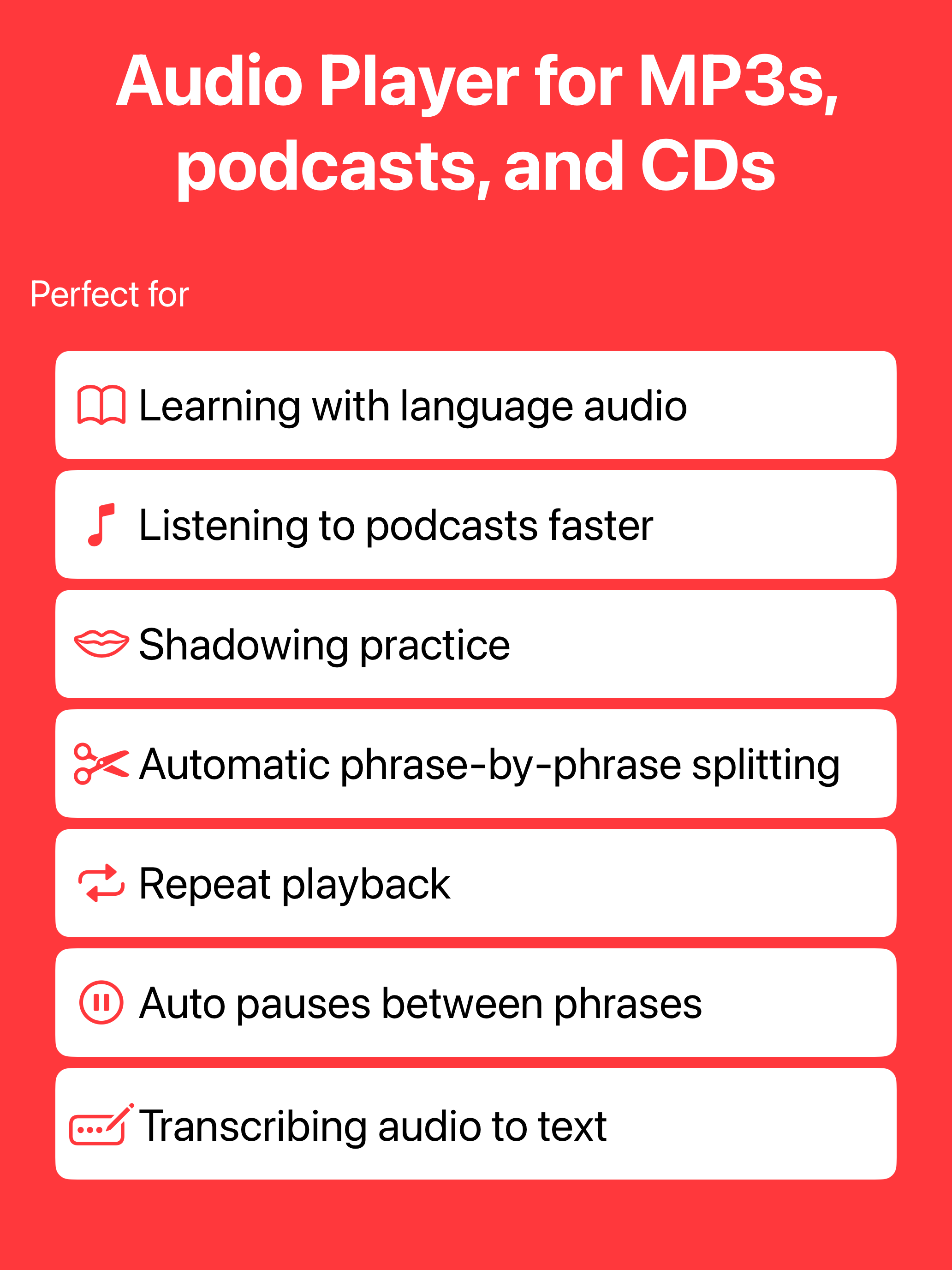 Audio Player for MP3s, podcasts, and CDs

Perfect for

Learning with language audio

Listening to podcasts faster

Shadowing practice

Automatic phrase-by-phrase splitting

Repeat playback

Auto pauses between phrases

Transcribing audio to text